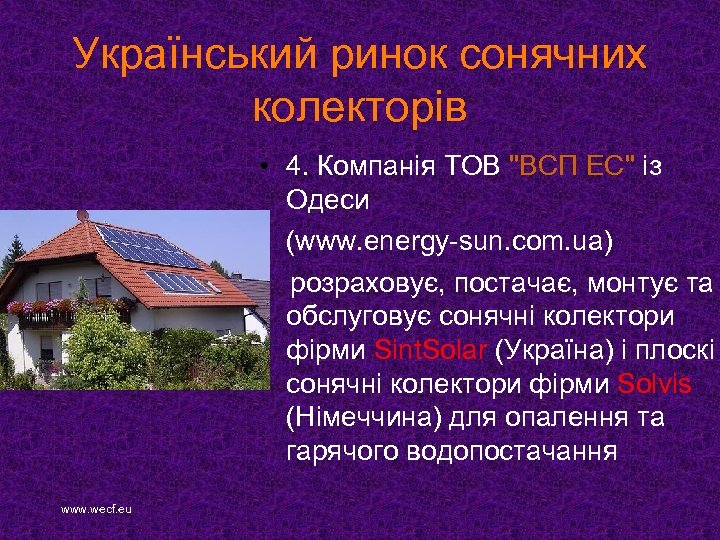 Український ринок сонячних колекторів

• 4. Компанія ТОВ "ВСП ЕС" із Одеси

(www.energy-sun.com.ua)

розраховує, постачає, монтує та обслуговує сонячні колектори фірми SintSolar (Україна) і плоскі сонячні колектори фірми Solvis (Німеччина) для опалення та гарячого водопостачання

www.wecf.eu